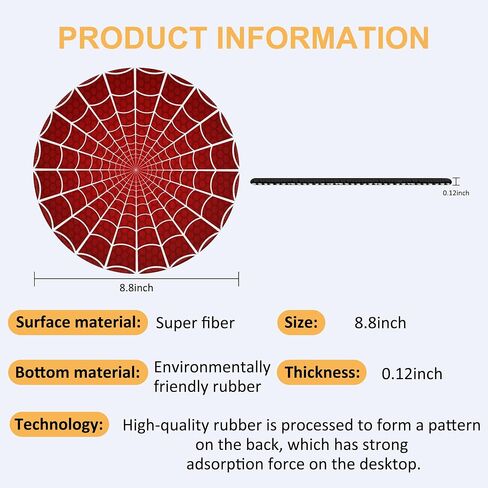 PRODUCT INFORMATION

0.12inch

8.8inch

Surface material: Super fiber

Size: 8.8inch

Bottom material: Environmentally friendly rubber

Thickness: 0.12inch

Technology: High-quality rubber is processed to form a pattern on the back, which has strong adsorption force on the desktop.